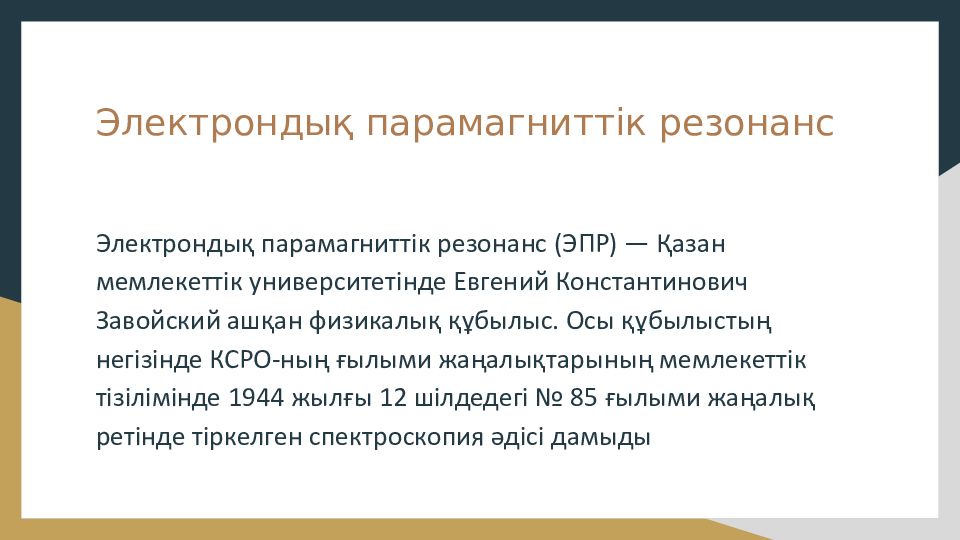 Электрондық парамагниттік резонанс

Электрондық парамагниттік резонанс (ЭПР) — Қазан мемлекеттік университетінде Евгений Константинович Завойский ашқан физикалық құбылыс. Осы құбылыстың негізінде КСРО-ның ғылыми жаңалықтарының мемлекеттік тізілімінде 1944 жылғы 12 шілдедегі № 85 ғылыми жаңалық ретінде тіркелген спектроскопия әдісі дамыды